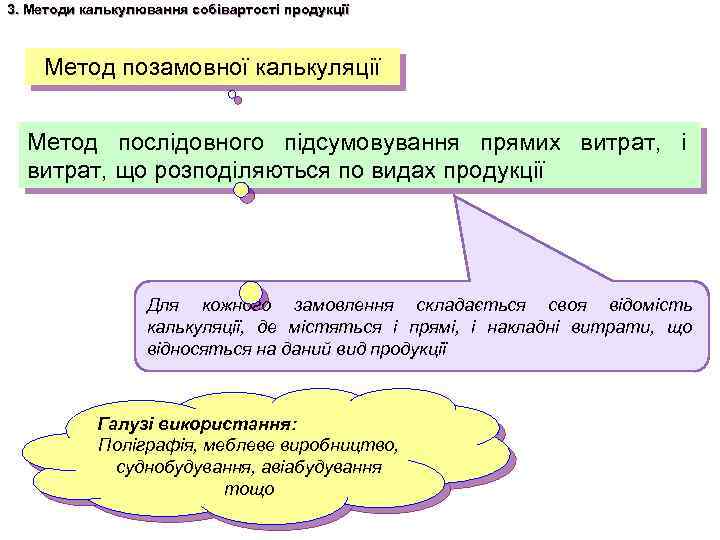 3. Методи калькулювання собівартості продукції

Метод позамовної калькуляції

Метод послідовного підсумовування прямих витрат, і витрат, що розподіляються по видах продукції

Для кожного замовлення складається своя відомість калькуляції, де містяться і прямі, і накладні витрати, що відносяться на даний вид продукції

Галузі використання:
Поліграфія, меблеве виробництво, суднобудування, авіабудування тощо